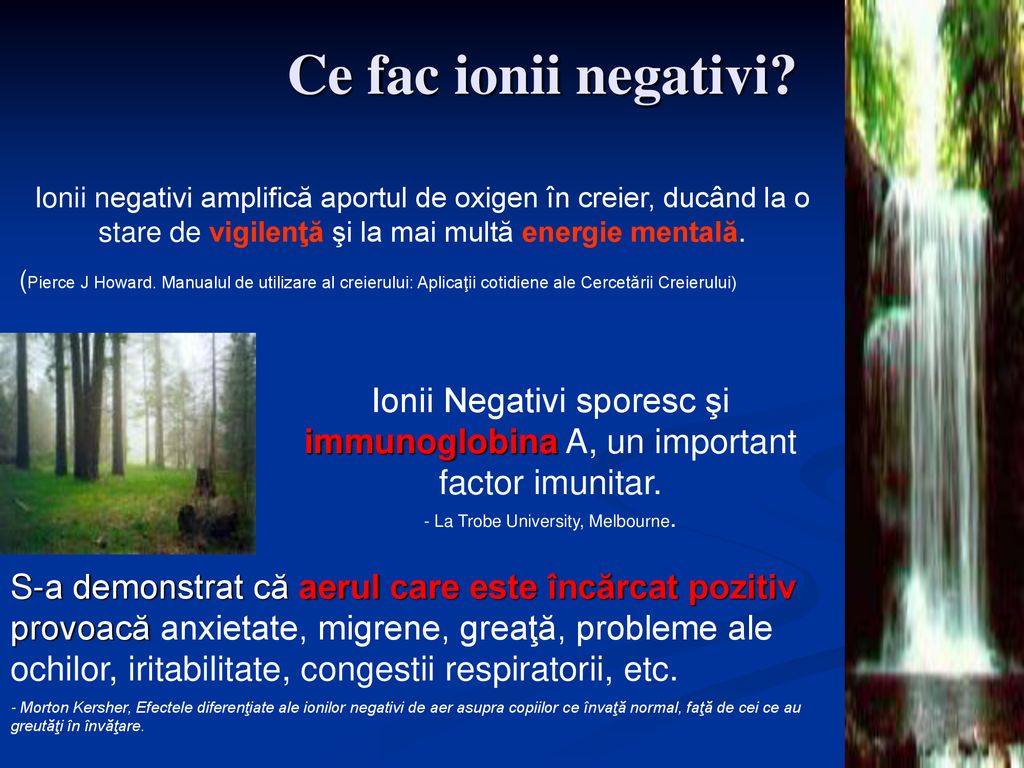 Ce fac ionii negativi?

Ionii negativi amplifică aportul de oxigen în creier, ducând la o stare de vigilenţă şi la mai multă energie mentală.

(Pierce J Howard. Manualul de utilizare al creierului: Aplicaţii cotidiene ale Cercetării Creierului)

Ionii Negativi sporesc şi immunoglobina A, un important factor imunitar.

- La Trobe University, Melbourne.

S-a demonstrat că aerul care este încărcat pozitiv provoacă anxietate, migrene, greaţă, probleme ale ochilor, iritabilitate, congestii respiratorii, etc.

- Morton Kersher, Efectele diferenţiate ale ionilor negativi de aer asupra copiilor ce învaţă normal, faţă de cei ce au greutăţi în învăţare.